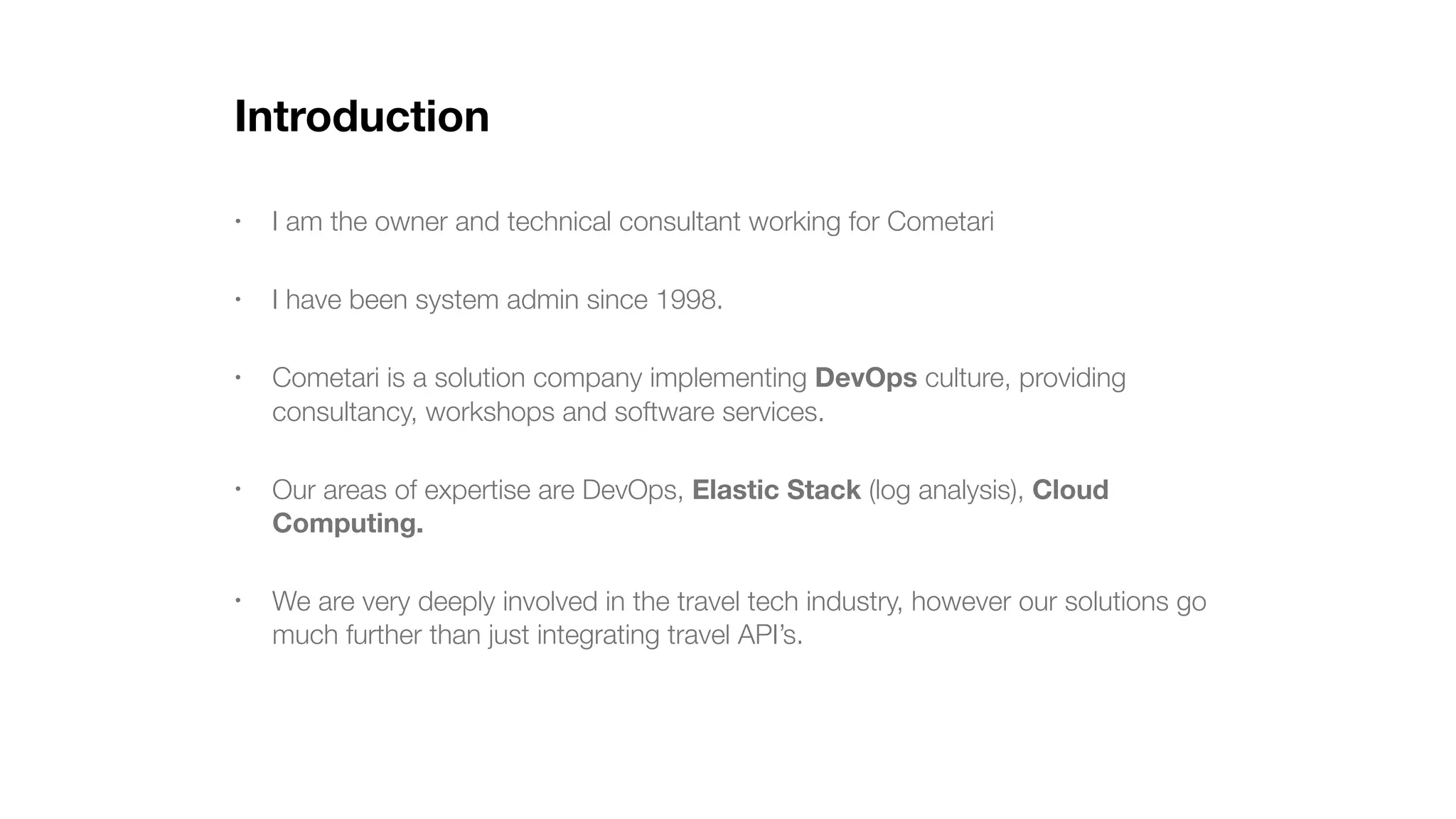 Introduction

• I am the owner and technical consultant working for Cometari

• I have been system admin since 1998.

• Cometari is a solution company implementing DevOps culture, providing consultancy, workshops and software services.

• Our areas of expertise are DevOps, Elastic Stack (log analysis), Cloud Computing.

• We are very deeply involved in the travel tech industry, however our solutions go much further than just integrating travel API's.